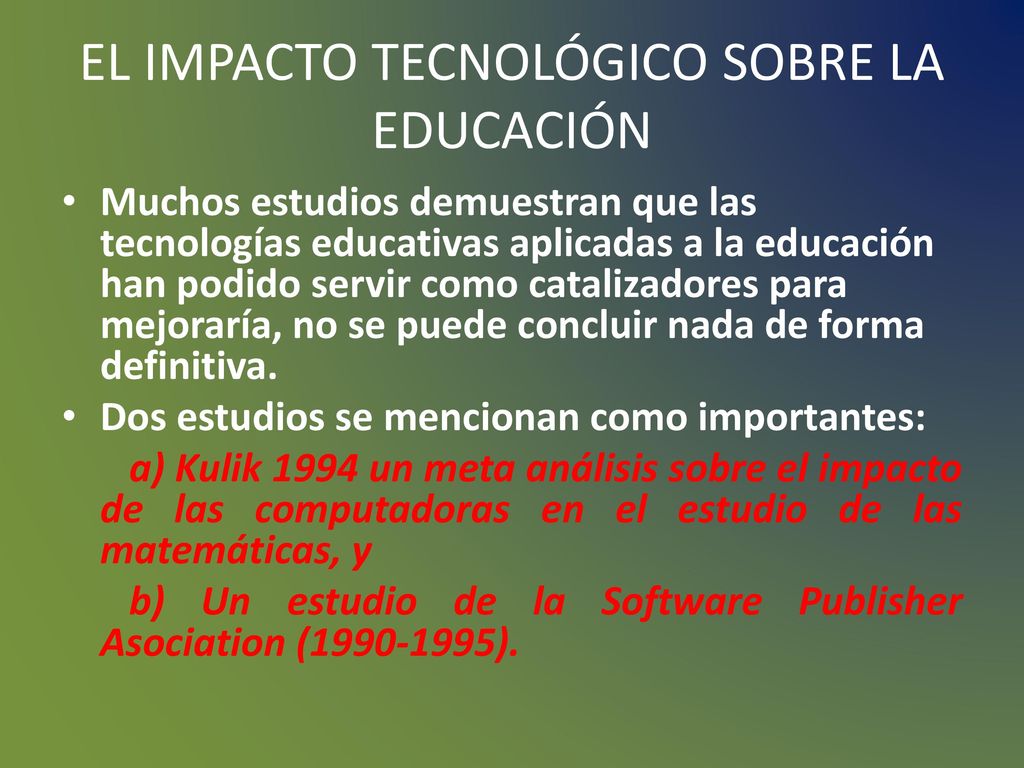 EL IMPACTO TECNOLÓGICO SOBRE LA EDUCACIÓN

• Muchos estudios demuestran que las tecnologías educativas aplicadas a la educación han podido servir como catalizadores para mejoraría, no se puede concluir nada de forma definitiva.
• Dos estudios se mencionan como importantes:

a) Kulik 1994 un meta análisis sobre el impacto de las computadoras en el estudio de las matemáticas, y

b) Un estudio de la Software Publisher Asociation (1990-1995).